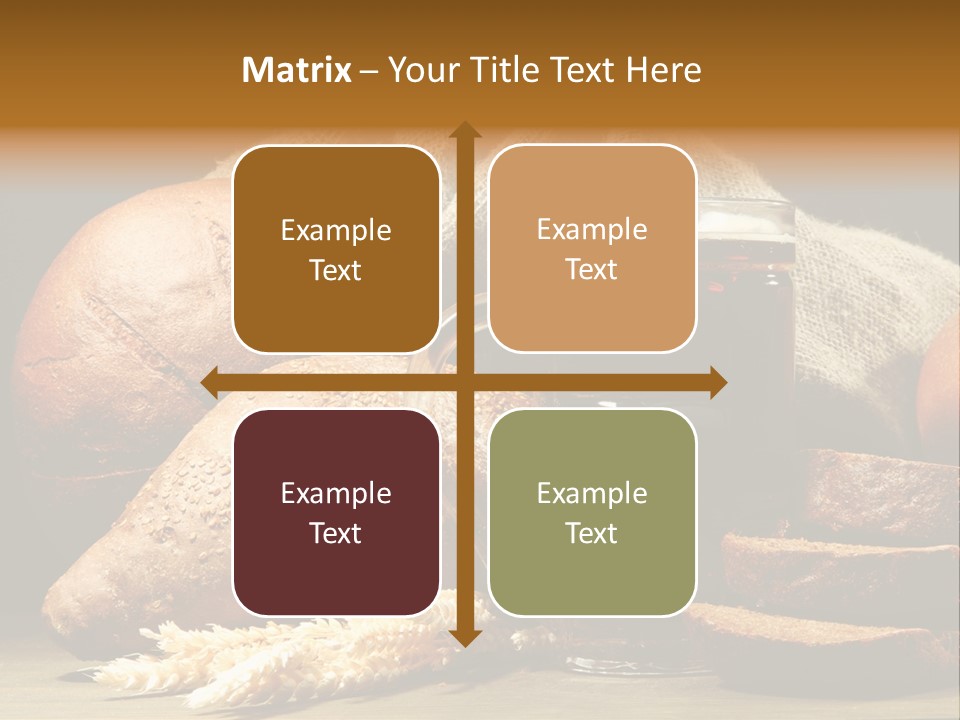 Matrix – Your Title Text Here

Example Text

Example Text

Example Text

Example Text